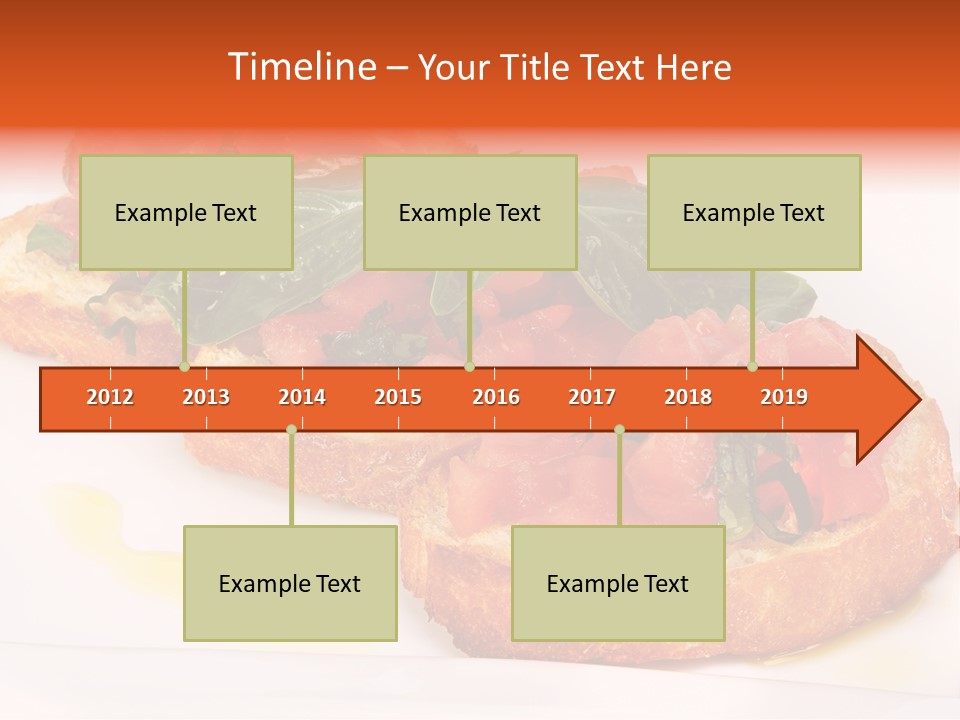 Timeline – Your Title Text Here

Example Text

Example Text

Example Text

2012 2013 2014 2015 2016 2017 2018 2019

Example Text

Example Text